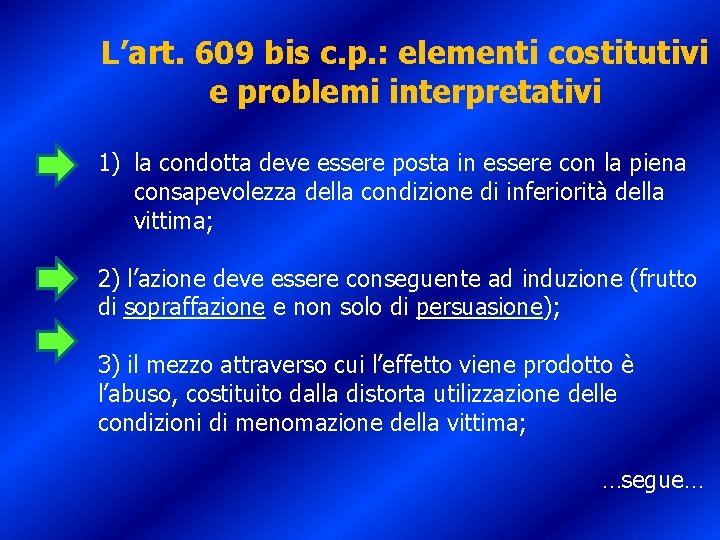 L’art. 609 bis c.p.: elementi costitutivi e problemi interpretativi

1) la condotta deve essere posta in essere con la piena consapevolezza della condizione di inferiorità della vittima;

2) l’azione deve essere conseguente ad induzione (frutto di sopraffazione e non solo di persuasione);

3) il mezzo attraverso cui l’effetto viene prodotto è l’abuso, costituito dalla distorta utilizzazione delle condizioni di menomazione della vittima;

…segue…